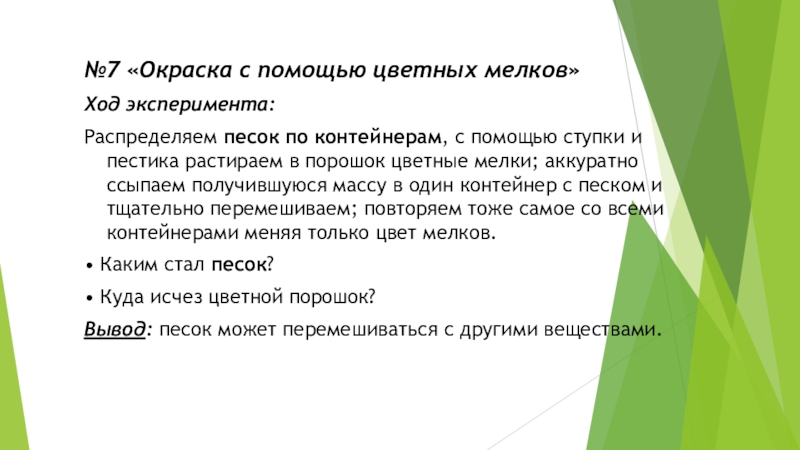 №7 «Окраска с помощью цветных мелков»

Ход эксперимента:

Распределяем песок по контейнерам, с помощью ступки и пестика растираем в порошок цветные мелки; аккуратно ссыпаем получившуюся массу в один контейнер с песком и тщательно перемешиваем; повторяем тоже самое со всеми контейнерами меняя только цвет мелков.

• Каким стал песок?

• Куда исчез цветной порошок?

Вывод: песок может перемешиваться с другими веществами.